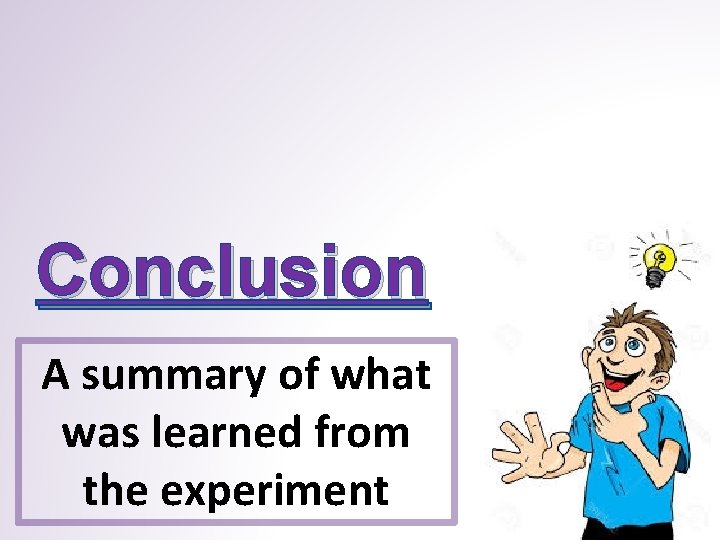 Conclusion

A summary of what was learned from the experiment